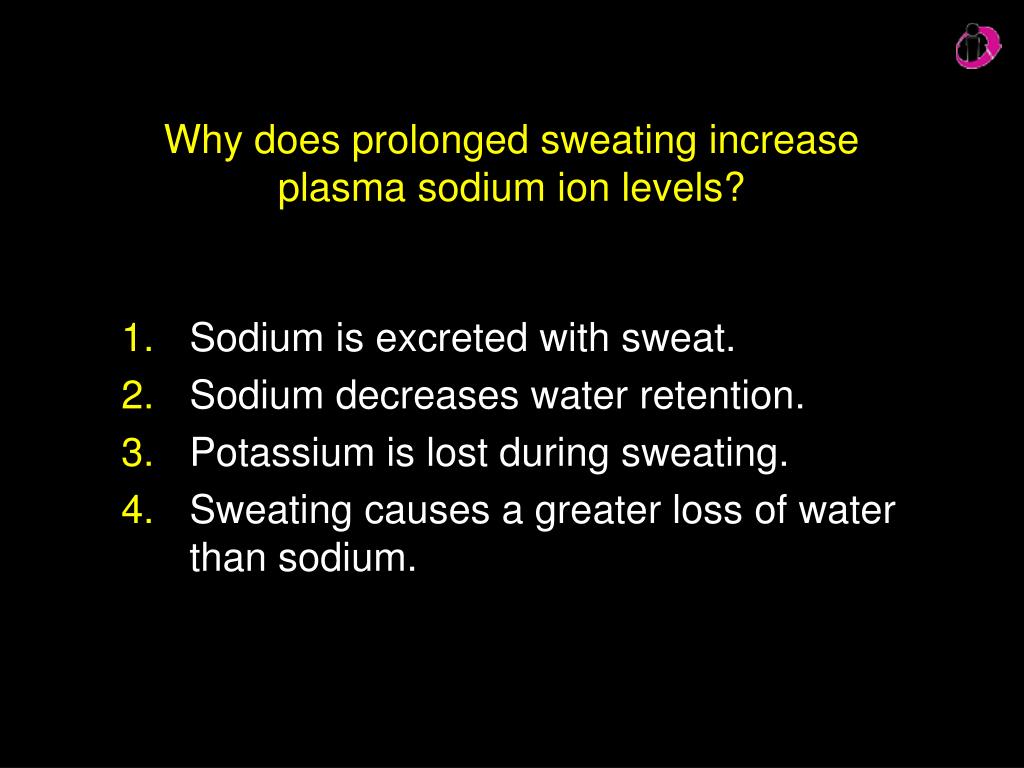 Why does prolonged sweating increase plasma sodium ion levels?

1. Sodium is excreted with sweat.
2. Sodium decreases water retention.
3. Potassium is lost during sweating.
4. Sweating causes a greater loss of water than sodium.